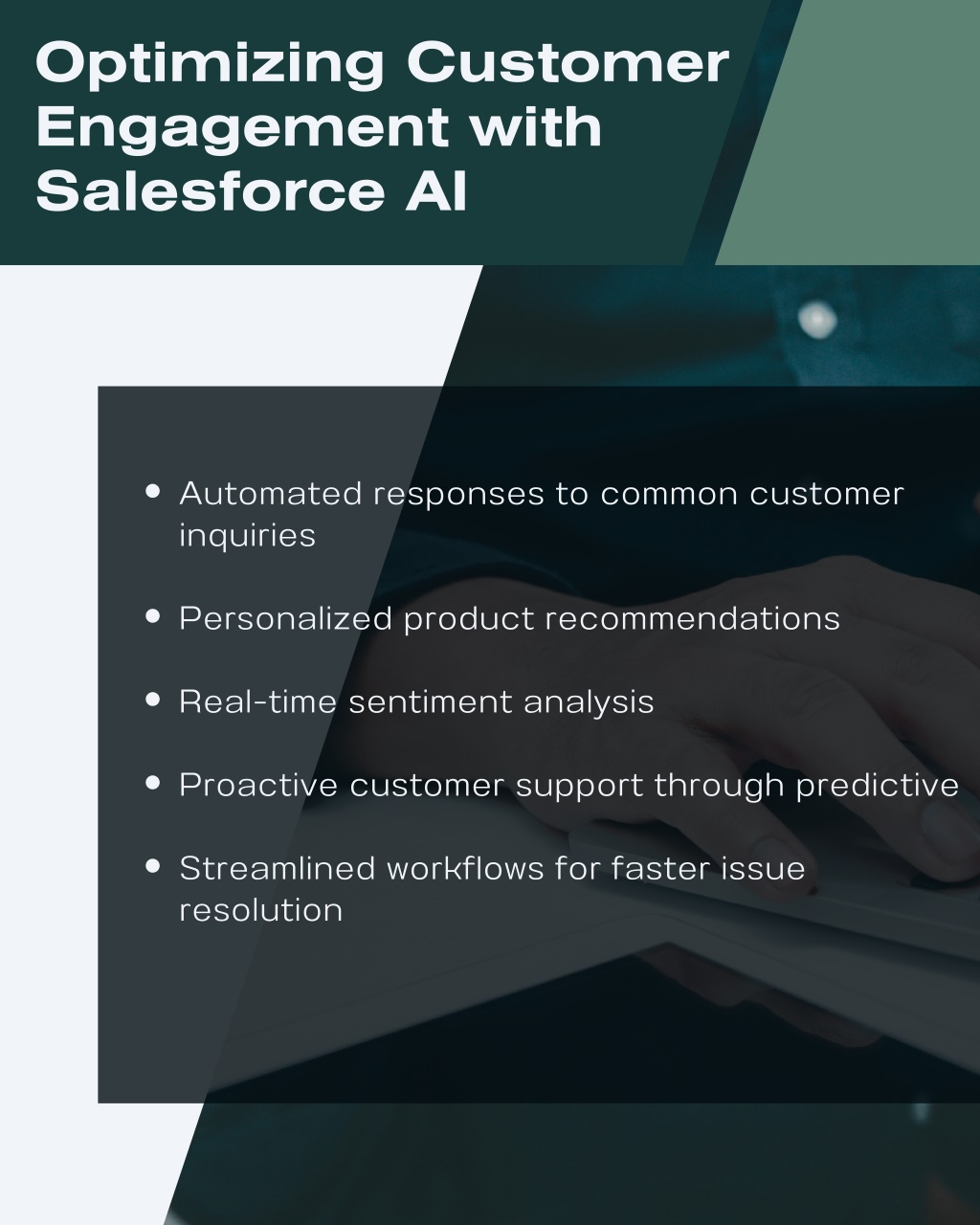 Optimizing Customer Engagement with Salesforce AI

- Automated responses to common customer inquiries
- Personalized product recommendations
- Real-time sentiment analysis
- Proactive customer support through predictive
- Streamlined workflows for faster issue resolution